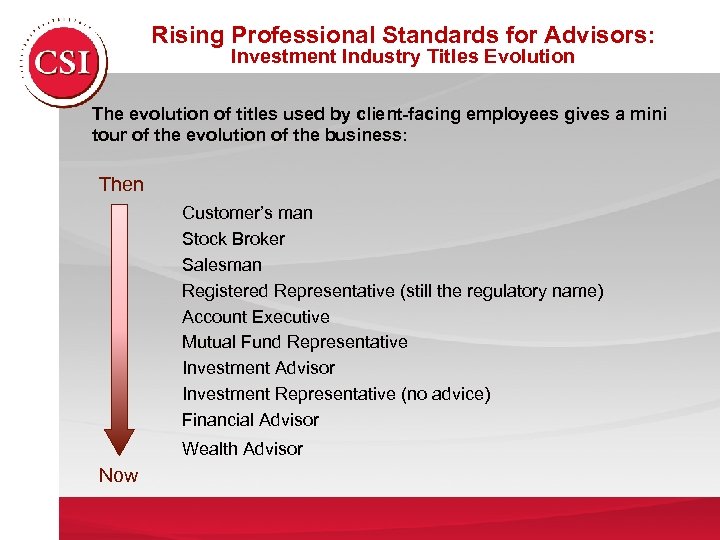 CSI

Rising Professional Standards for Advisors:
Investment Industry Titles Evolution

The evolution of titles used by client-facing employees gives a mini tour of the evolution of the business:

Then

Customer's man
Stock Broker
Salesman
Registered Representative (still the regulatory name)
Account Executive
Mutual Fund Representative
Investment Advisor
Investment Representative (no advice)
Financial Advisor
Wealth Advisor

Now